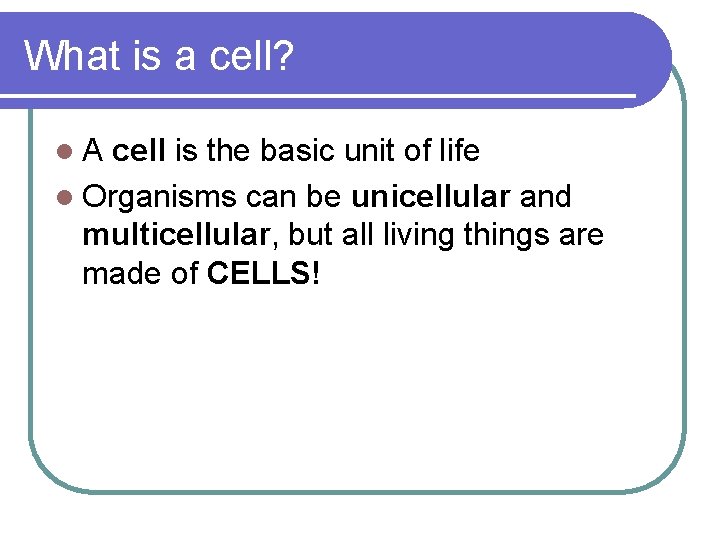 What is a cell?

- A cell is the basic unit of life
- Organisms can be unicellular and multicellular, but all living things are made of CELLS!